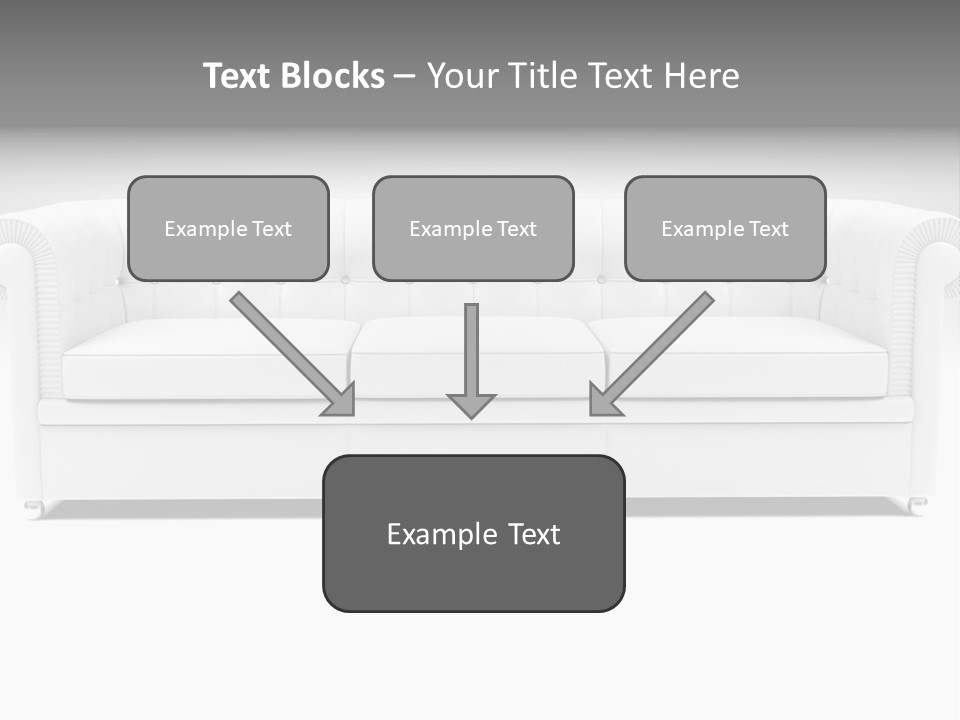 Text Blocks – Your Title Text Here

Example Text

Example Text

Example Text

Example Text